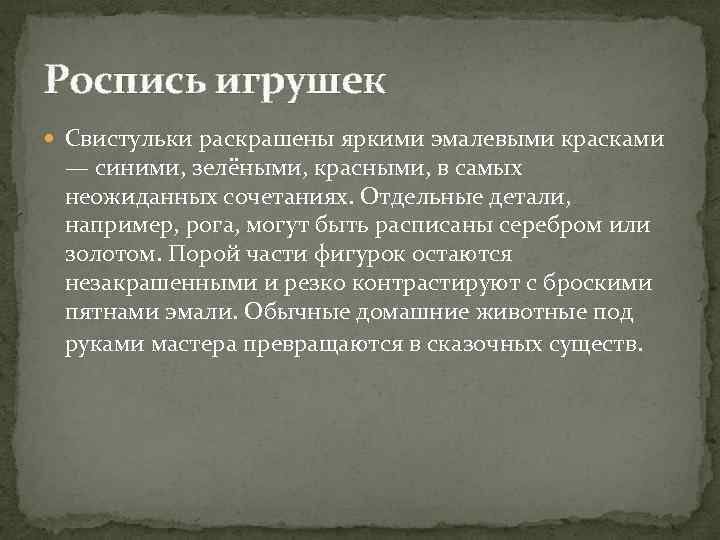 Роспись игрушек

Свистульки раскрашены яркими эмалевыми красками — синими, зелёными, красными, в самых неожиданных сочетаниях. Отдельные детали, например, рога, могут быть расписаны серебром или золотом. Порой части фигурок остаются незакрашенными и резко контрастируют с броскими пятнами эмали. Обычные домашние животные под руками мастера превращаются в сказочных существ.